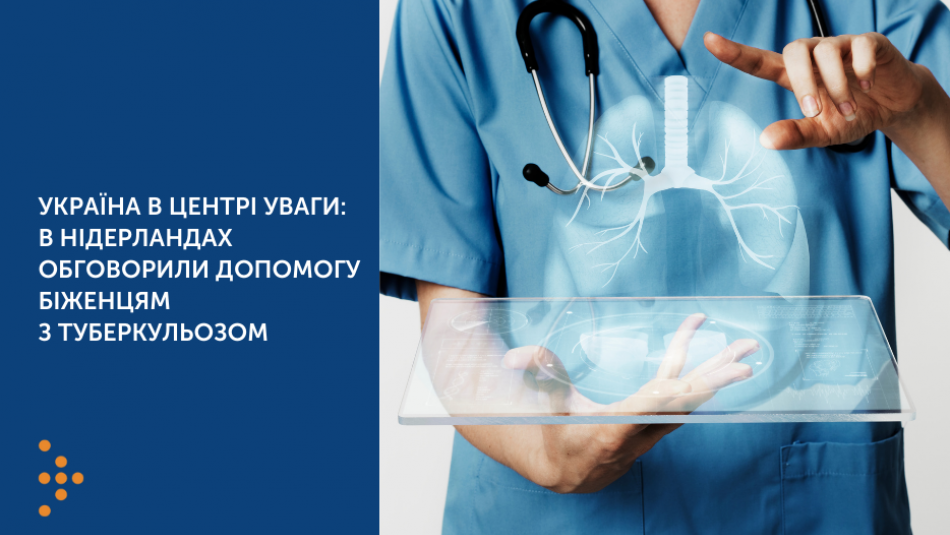 УКРАЇНА В ЦЕНТРІ УВАГИ: В НІДЕРЛАНДАХ ОБГОВОРИЛИ ДОПОМОГУ БІЖЕНЦЯМ З ТУБЕРКУЛЬОЗОМ